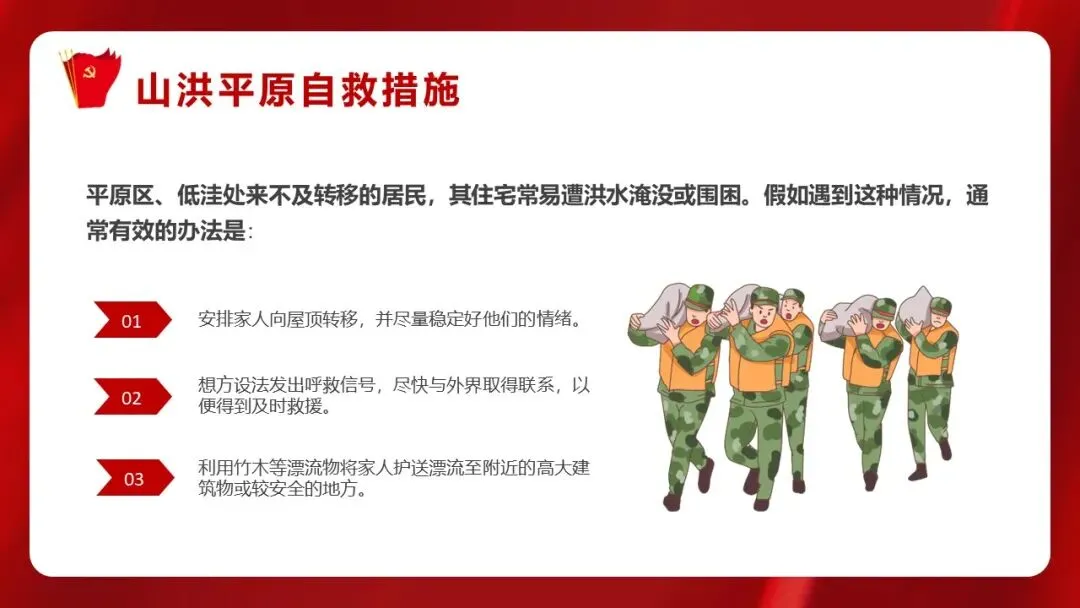 山洪平原自救措施

平原区、低洼处来不及转移的居民，其住宅常易遭洪水淹没或围困。假如遇到这种情况，通常有效的办法是：

01

安排家人向屋顶转移，并尽量稳定好他们的情绪。

02

想方设法发出呼救信号，尽快与外界取得联系，以便得到及时救援。

03

利用竹木等漂流物将家人护送漂流至附近的高大建筑物或较安全的地方。